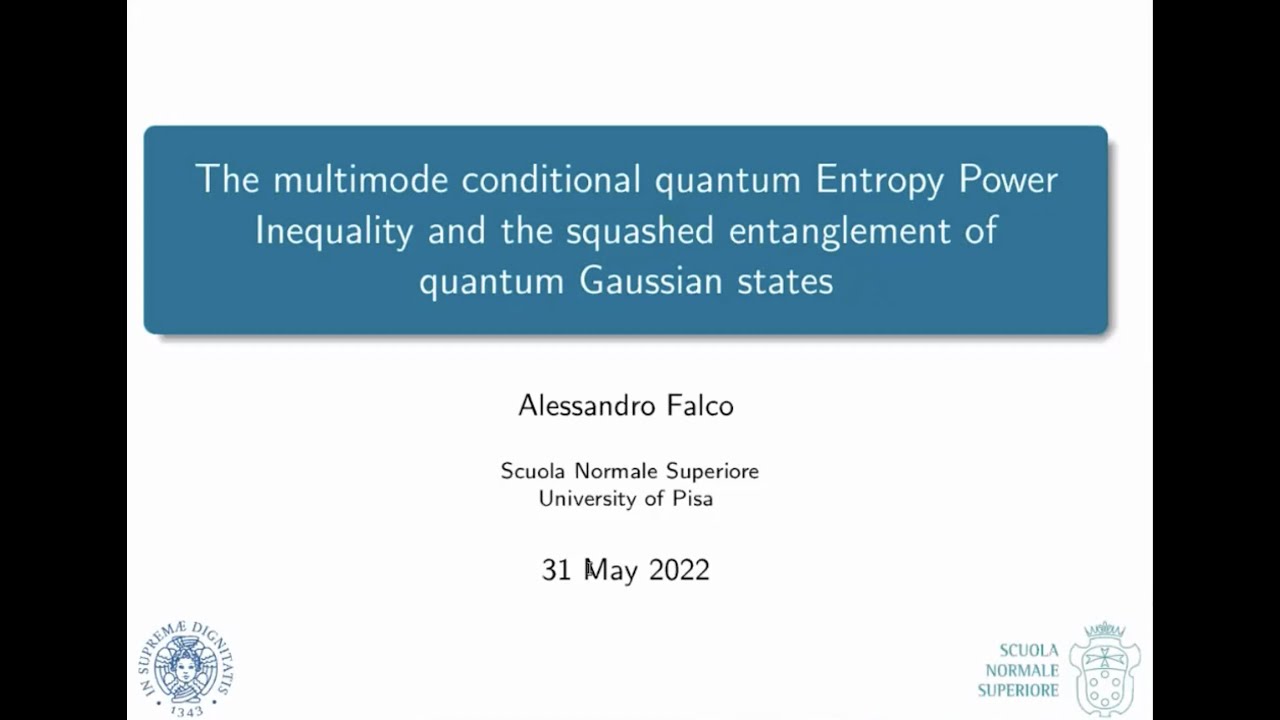 The multimode conditional quantum Entropy Power Inequality and the squashed entanglement of quantum Gaussian states

Alessandro Falco

Scuola Normale Superiore
University of Pisa

31 May 2022

IN SUPREMÆ DIGNITATIS
1343

SCUOLA
NORMALE
SUPERIORE